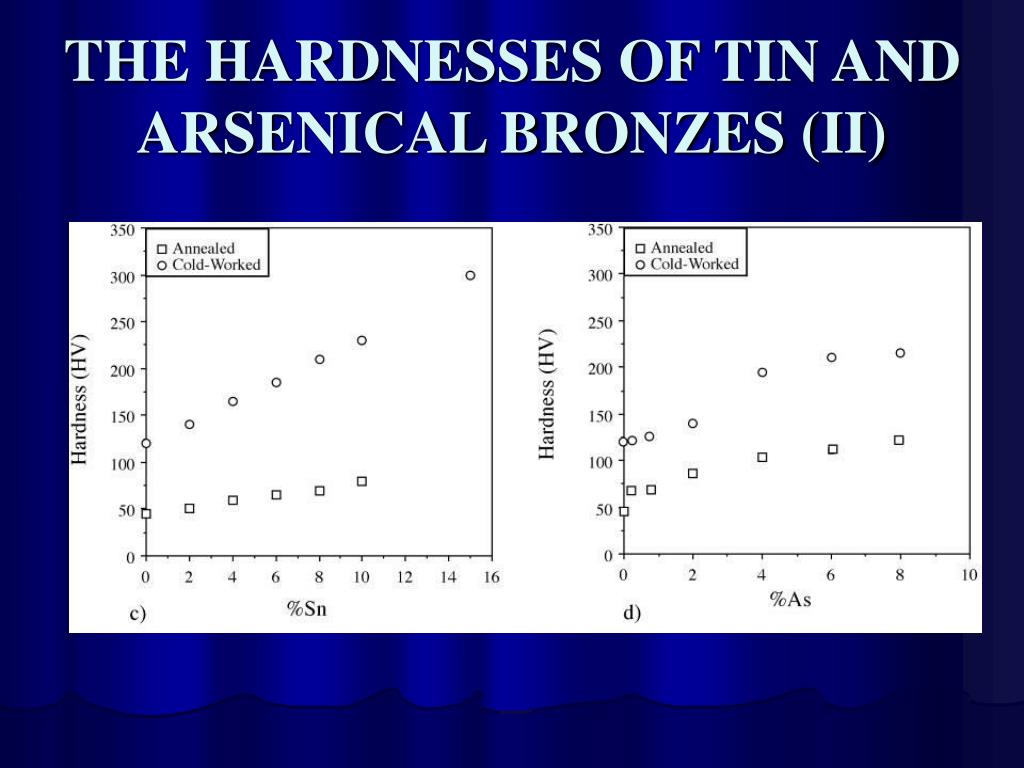 THE HARDNESSES OF TIN AND ARSENICAL BRONZES (II)

350
300
250
200
150
100
50
0
Hardness (HV)
□ Annealed
○ Cold-Worked
0 2 4 6 8 10 12 14 16
%Sn
c)

350
300
250
200
150
100
50
0
Hardness (HV)
□ Annealed
○ Cold-Worked
0 2 4 6 8 10
%As
d)